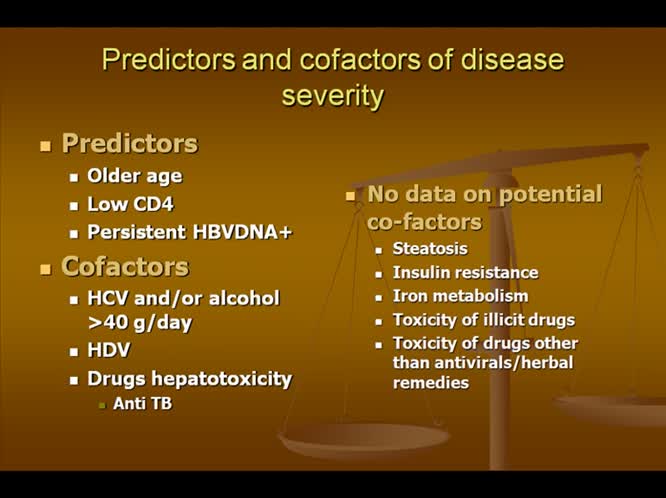 Predictors and cofactors of disease severity

- Predictors
  - Older age
  - Low CD4
  - Persistent HBVDNA+
- Cofactors
  - HCV and/or alcohol >40 g/day
  - HDV
  - Drugs hepatotoxicity
    - Anti TB

- No data on potential co-factors
  - Steatosis
  - Insulin resistance
  - Iron metabolism
  - Toxicity of illicit drugs
  - Toxicity of drugs other than antivirals/herbal remedies